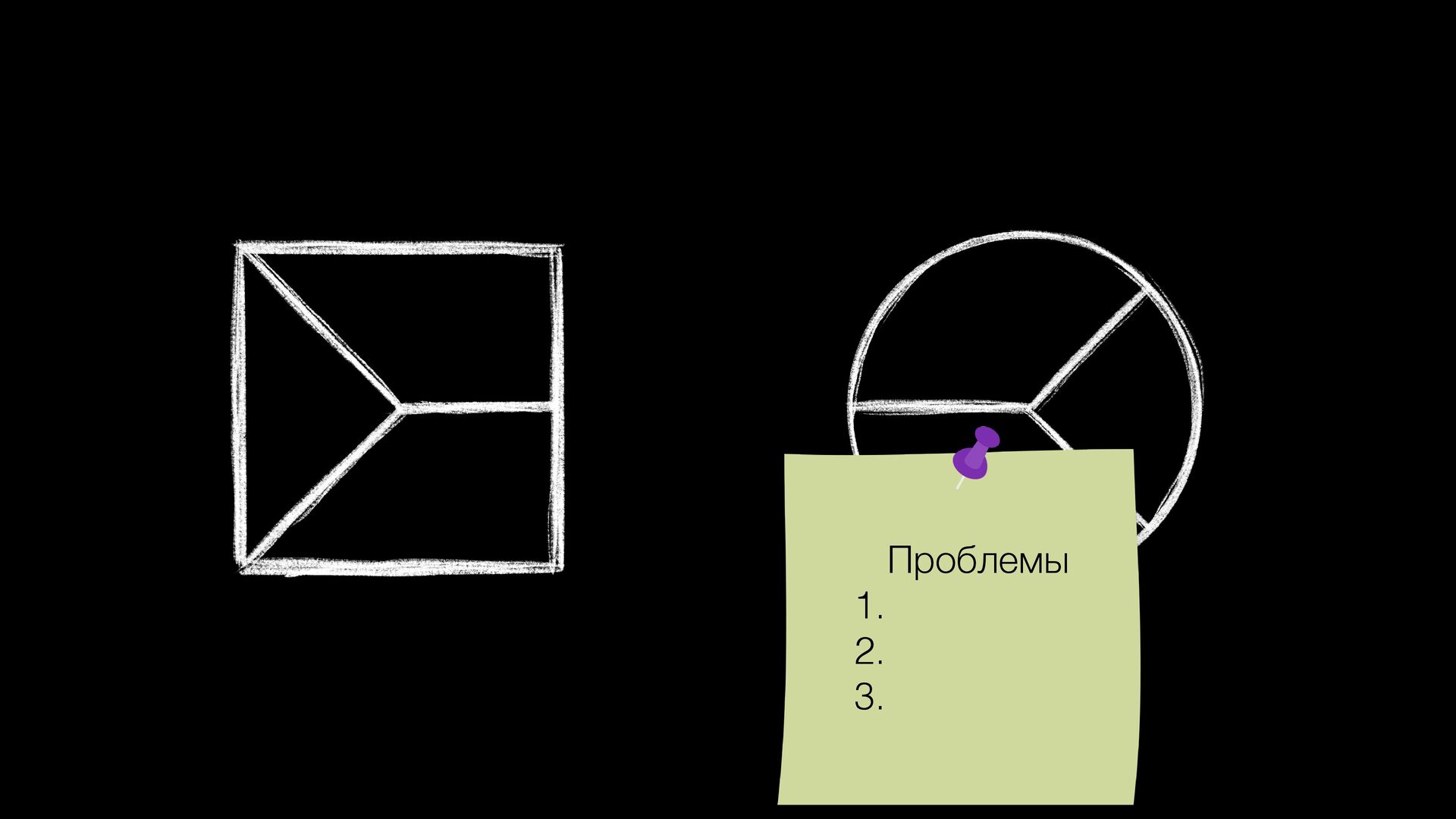 Проблемы
1.
2.
3.